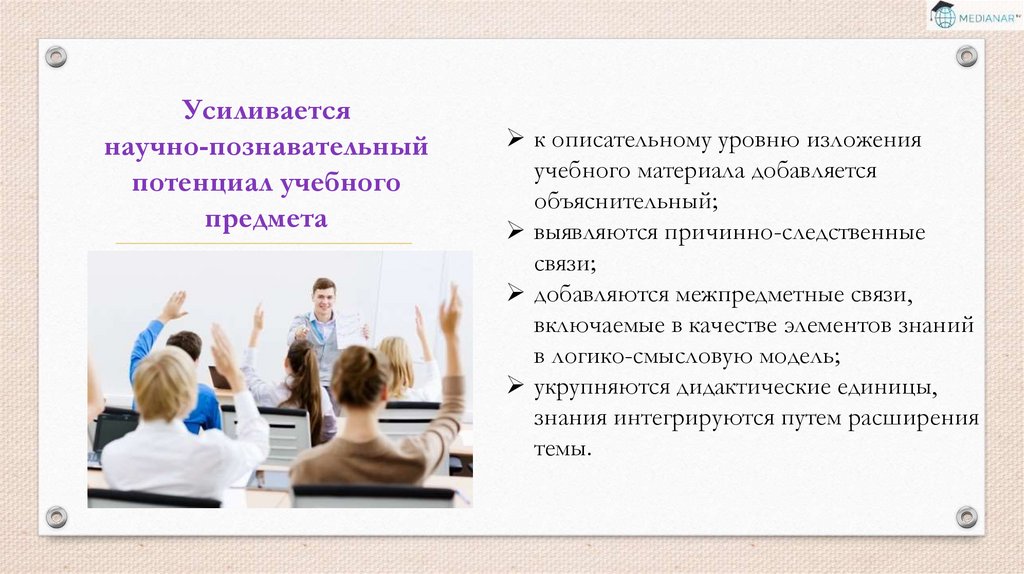 MEDIANAR

Усиливается научно-познавательный потенциал учебного предмета

➢ к описательному уровню изложения учебного материала добавляется объяснительный;
➢ выявляются причинно-следственные связи;
➢ добавляются межпредметные связи, включаемые в качестве элементов знаний в логико-смысловую модель;
➢ укрупняются дидактические единицы, знания интегрируются путем расширения темы.